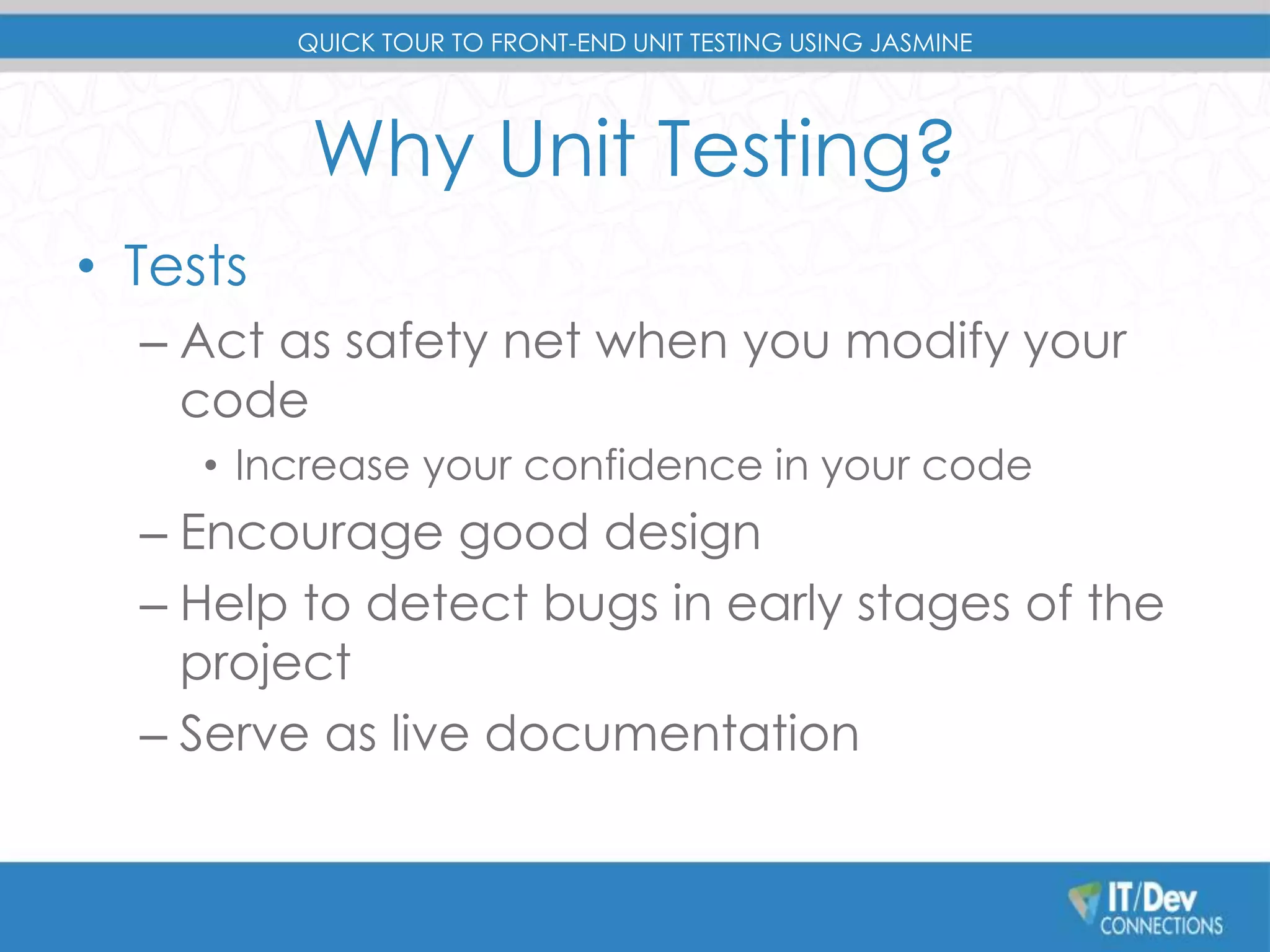 QUICK TOUR TO FRONT-END UNIT TESTING USING JASMINE

Why Unit Testing?

• Tests
– Act as safety net when you modify your code
• Increase your confidence in your code
– Encourage good design
– Help to detect bugs in early stages of the project
– Serve as live documentation

IT/Dev CONNECTIONS